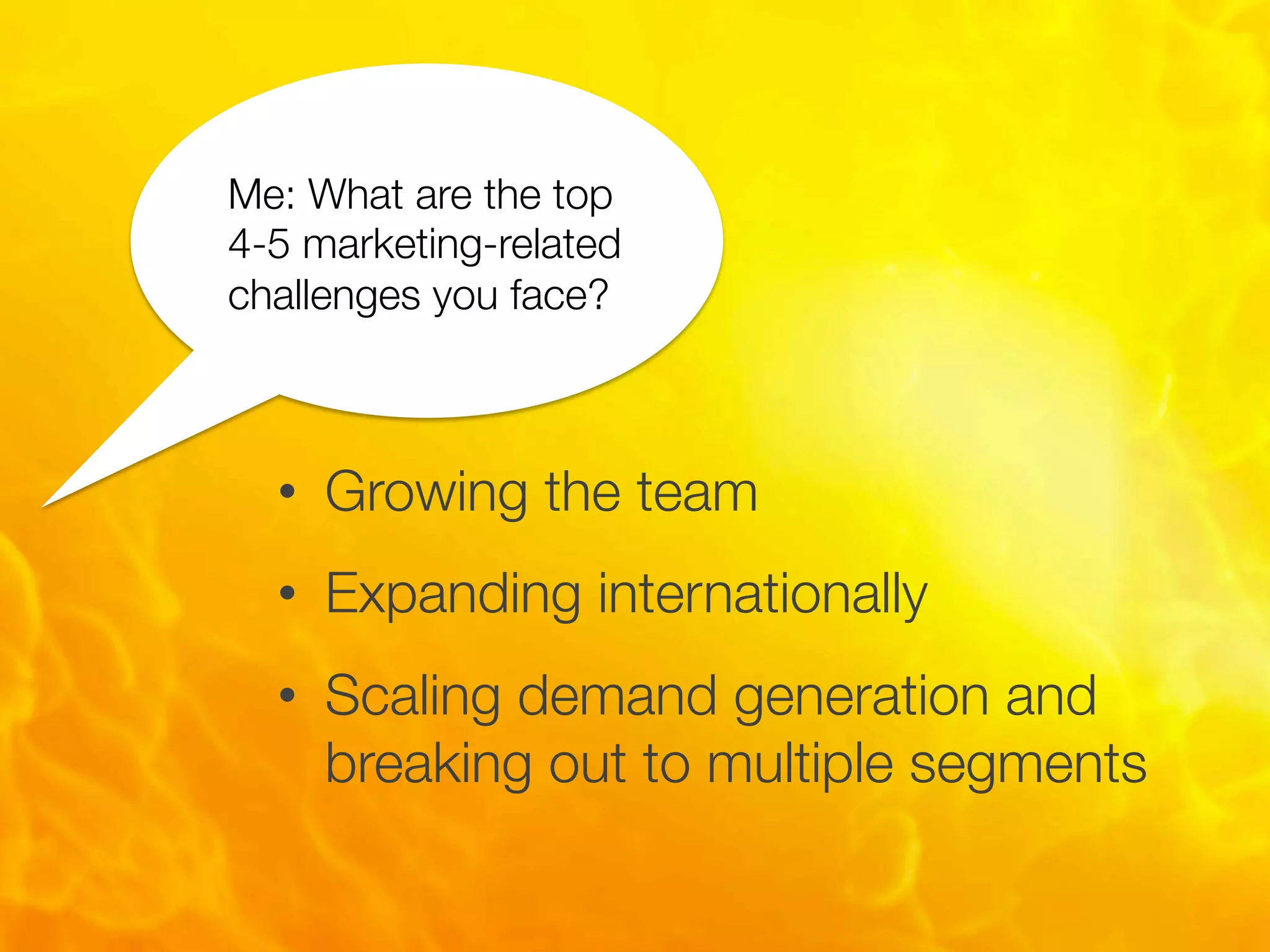 Me: What are the top 4-5 marketing-related challenges you face?

• Growing the team

• Expanding internationally

• Scaling demand generation and breaking out to multiple segments